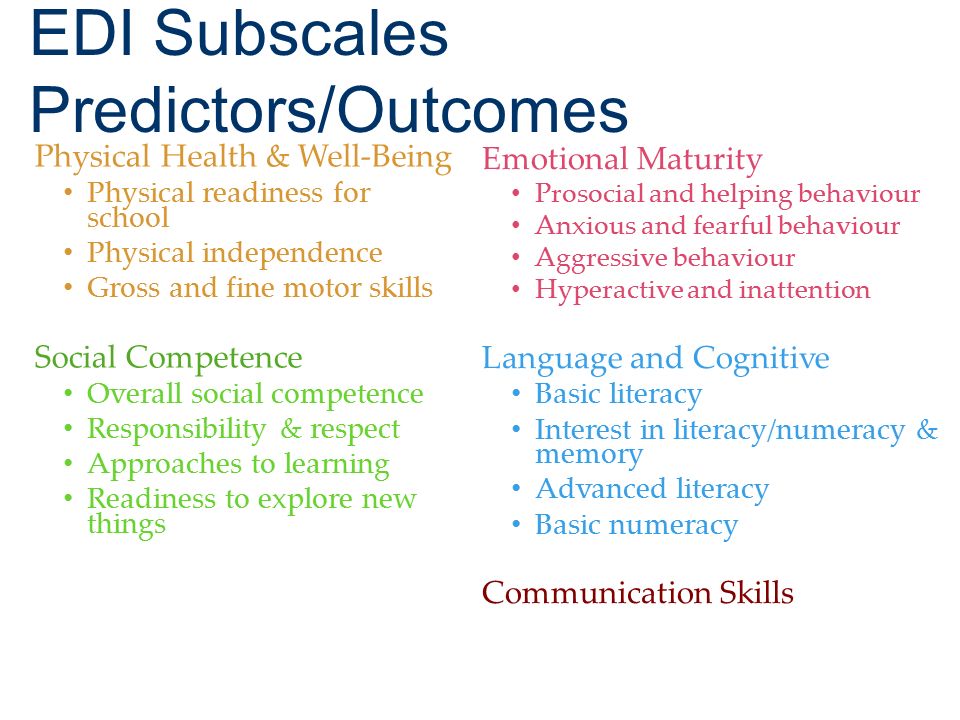 EDI Subscales Predictors/Outcomes

Physical Health & Well-Being
• Physical readiness for school
• Physical independence
• Gross and fine motor skills

Social Competence
• Overall social competence
• Responsibility & respect
• Approaches to learning
• Readiness to explore new things

Emotional Maturity
• Prosocial and helping behaviour
• Anxious and fearful behaviour
• Aggressive behaviour
• Hyperactive and inattention

Language and Cognitive
• Basic literacy
• Interest in literacy/numeracy & memory
• Advanced literacy
• Basic numeracy

Communication Skills